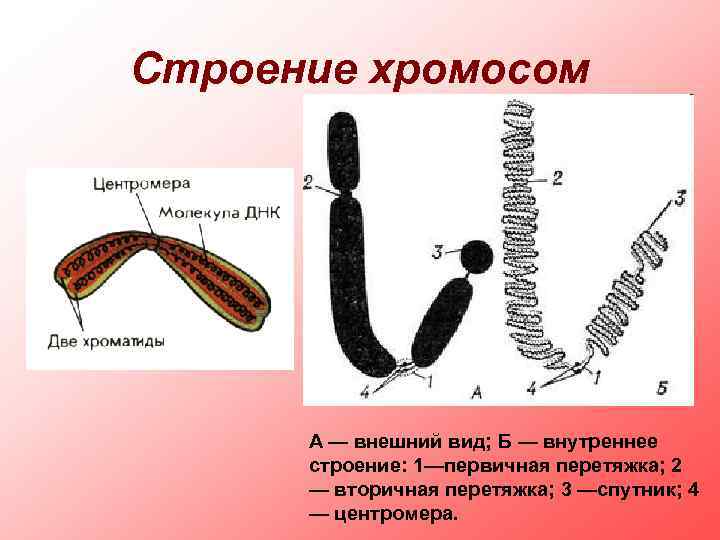 Строение хромосом

Центромера
Молекула ДНК
Две хроматиды

2
3
4
1
А

2
3
4
1
Б

А — внешний вид; Б — внутреннее строение: 1—первичная перетяжка; 2 — вторичная перетяжка; 3 —спутник; 4 — центромера.